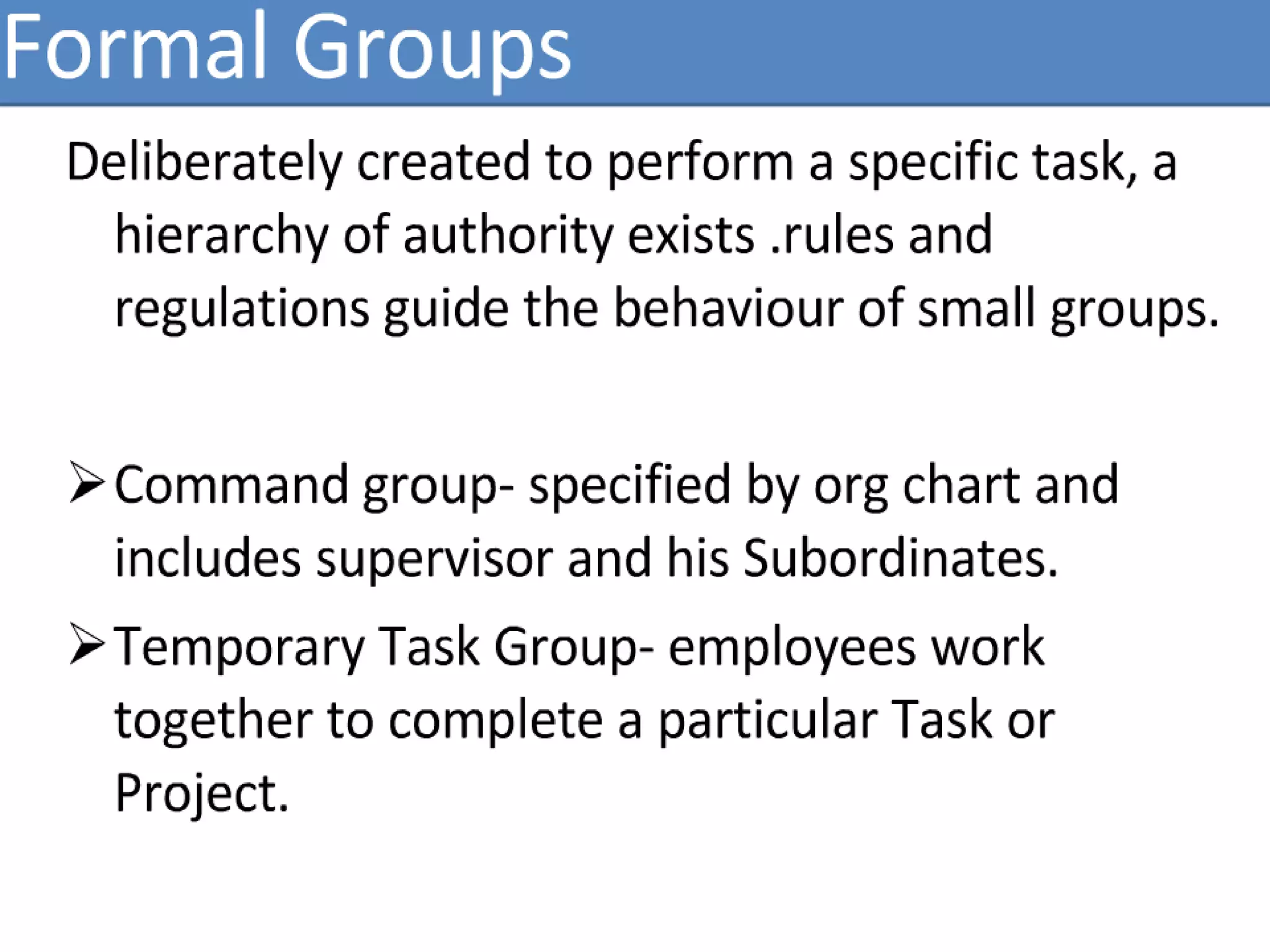 Formal Groups

Deliberately created to perform a specific task, a hierarchy of authority exists .rules and regulations guide the behaviour of small groups.

➢ Command group- specified by org chart and includes supervisor and his Subordinates.

➢ Temporary Task Group- employees work together to complete a particular Task or Project.